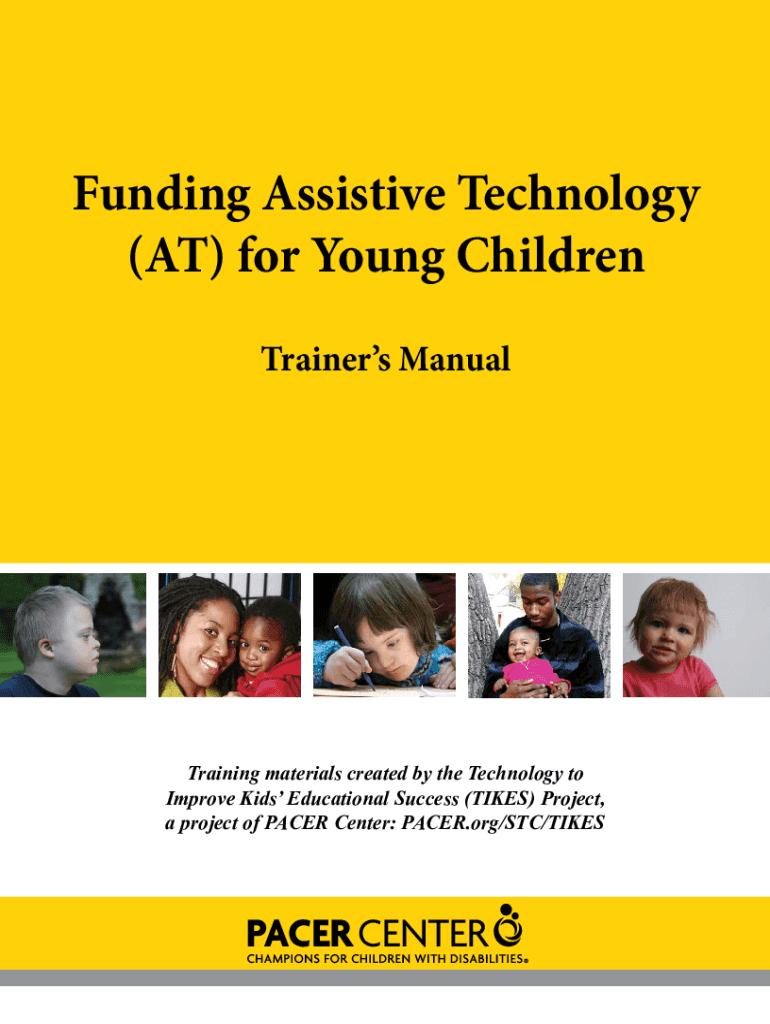 Funding Assistive Technology (AT) for Young Children

Trainer's Manual

Training materials created by the Technology to Improve Kids' Educational Success (TIKES) Project, a project of PACER Center: PACER.org/STC/TIKES

PACER CENTER
CHAMPIONS FOR CHILDREN WITH DISABILITIES®